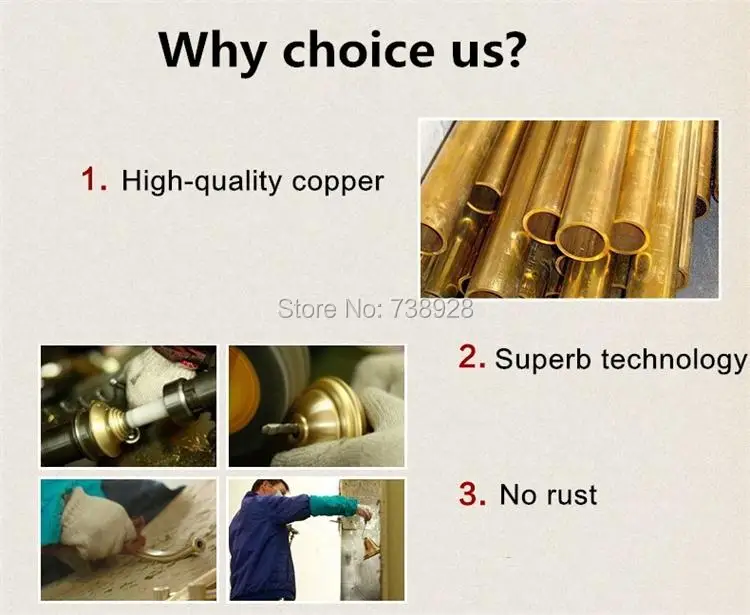 Why choice us?

1. High-quality copper

Store No: 738928

2. Superb technology

3. No rust